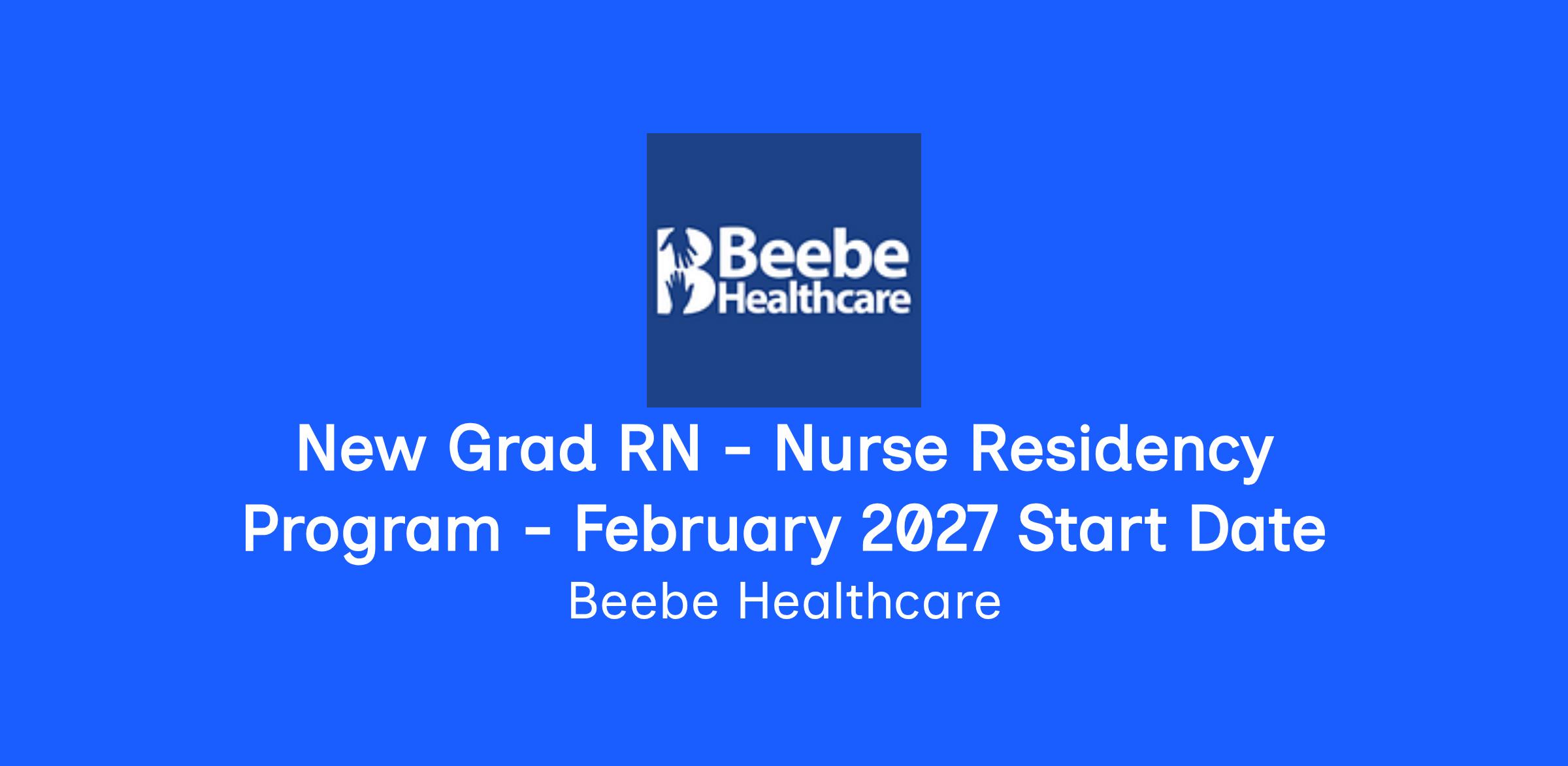 Beebe Healthcare

New Grad RN - Nurse Residency Program - February 2027 Start Date

Beebe Healthcare